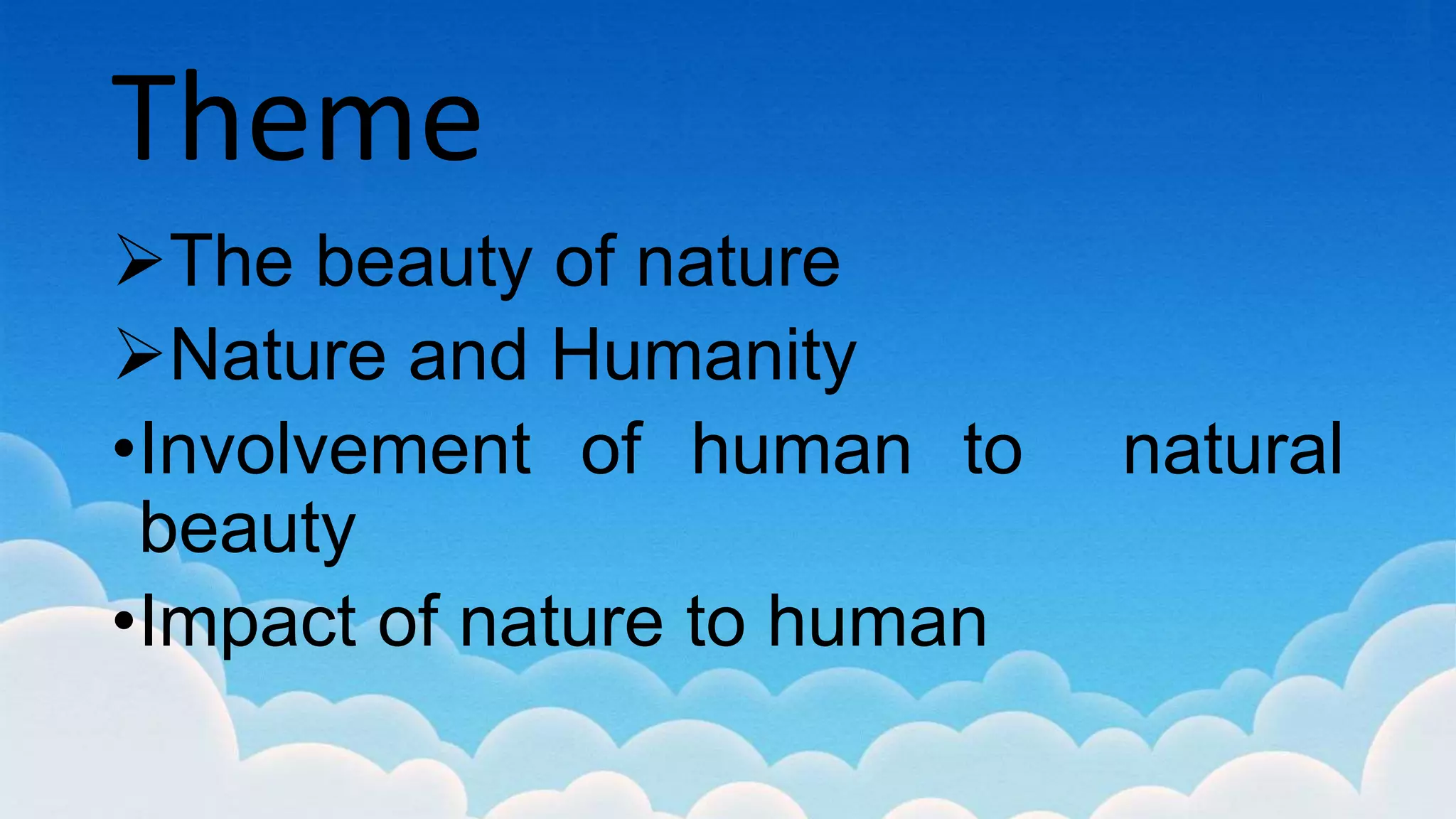 Theme

➢The beauty of nature

➢Nature and Humanity

•Involvement of human to natural beauty

•Impact of nature to human